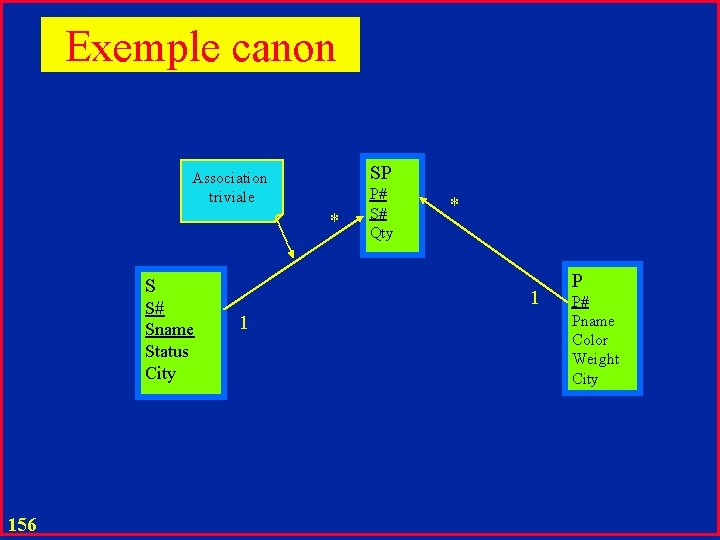 Exemple canon

Association triviale

SP
P#
S#
Qty

*

*

S
S#
Sname
Status
City

1

1

P
P#
Pname
Color
Weight
City

156